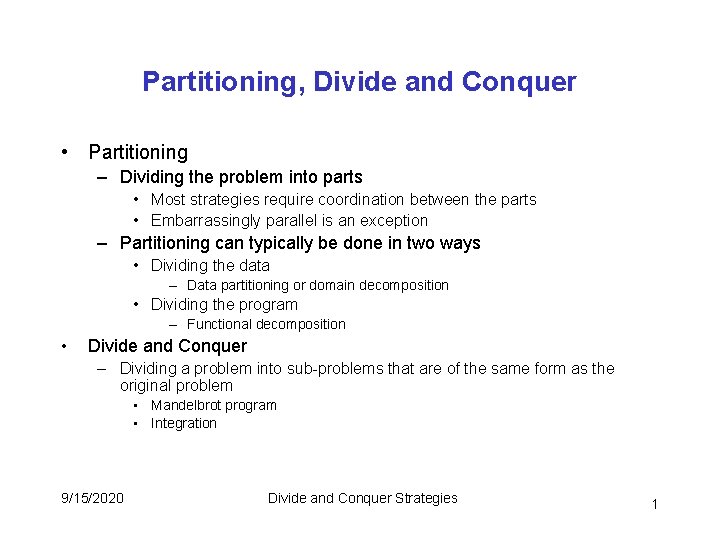 Partitioning, Divide and Conquer

• Partitioning
– Dividing the problem into parts
• Most strategies require coordination between the parts
• Embarrassingly parallel is an exception
– Partitioning can typically be done in two ways
• Dividing the data
– Data partitioning or domain decomposition
• Dividing the program
– Functional decomposition
• Divide and Conquer
– Dividing a problem into sub-problems that are of the same form as the original problem
• Mandelbrot program
• Integration

9/15/2020 Divide and Conquer Strategies 1